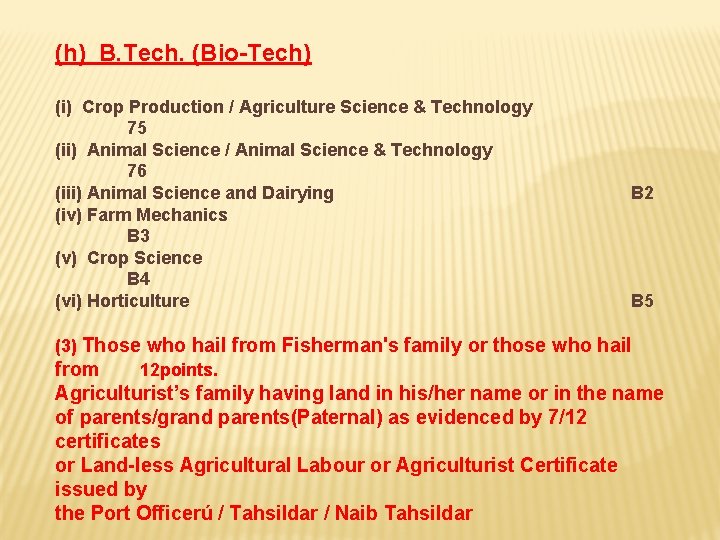 (h) B.Tech. (Bio-Tech)

(i) Crop Production / Agriculture Science & Technology
75
(ii) Animal Science / Animal Science & Technology
76
(iii) Animal Science and Dairying B2
(iv) Farm Mechanics
B3
(v) Crop Science
B4
(vi) Horticulture B5

(3) Those who hail from Fisherman's family or those who hail from 12points.
Agriculturist's family having land in his/her name or in the name of parents/grand parents(Paternal) as evidenced by 7/12 certificates
or Land-less Agricultural Labour or Agriculturist Certificate issued by
the Port Officerú / Tahsildar / Naib Tahsildar